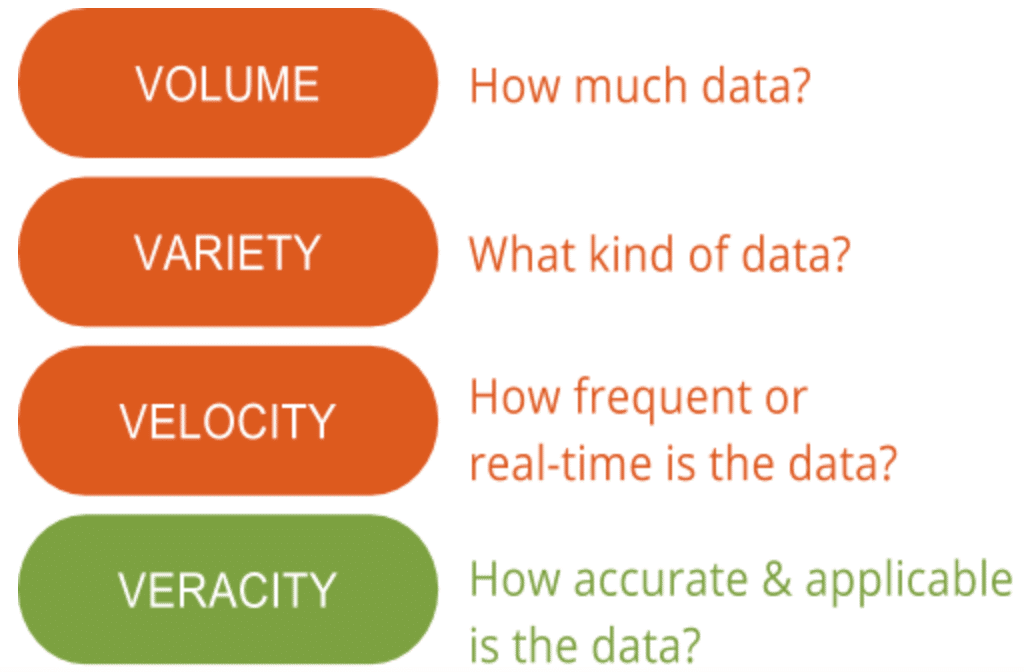 VOLUME
How much data?

VARIETY
What kind of data?

VELOCITY
How frequent or real-time is the data?

VERACITY
How accurate & applicable is the data?